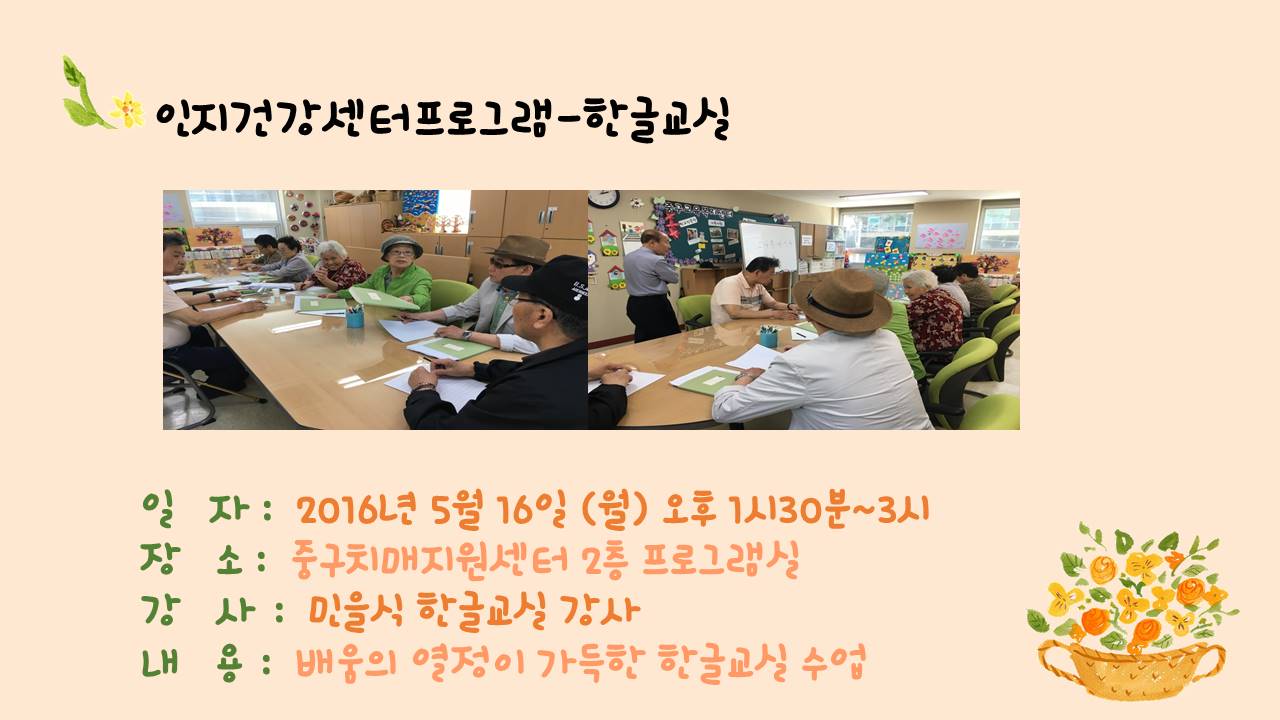 인지건강센터프로그램-한글교실

일 자 : 2016년 5월 16일 (월) 오후 1시30분~3시
장 소 : 중구치매지원센터 2층 프로그램실
강 사 : 민을식 한글교실 강사
내 용 : 배움의 열정이 가득한 한글교실 수업